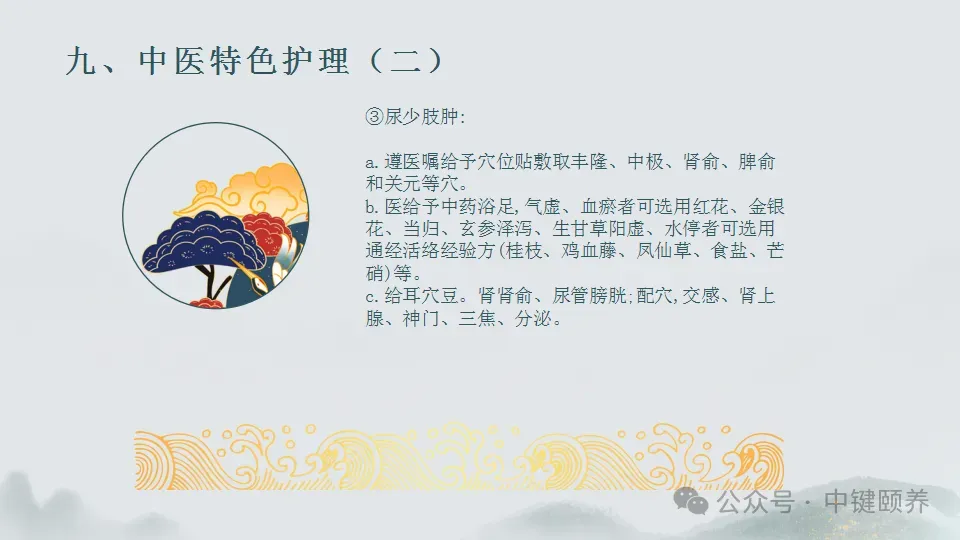 九、中医特色护理（二）

③尿少肢肿:

a. 遵医嘱给予穴位贴敷取丰隆、中极、肾俞、脾俞和关元等穴。
b. 医给予中药浴足,气虚、血瘀者可选用红花、金银花、当归、玄参泽泻、生甘草阳虚、水停者可选用通经活络经验方(桂枝、鸡血藤、凤仙草、食盐、芒硝)等。
c. 给耳穴豆。肾肾俞、尿管膀胱;配穴,交感、肾上腺、神门、三焦、分泌。

公众号 · 中键颐养